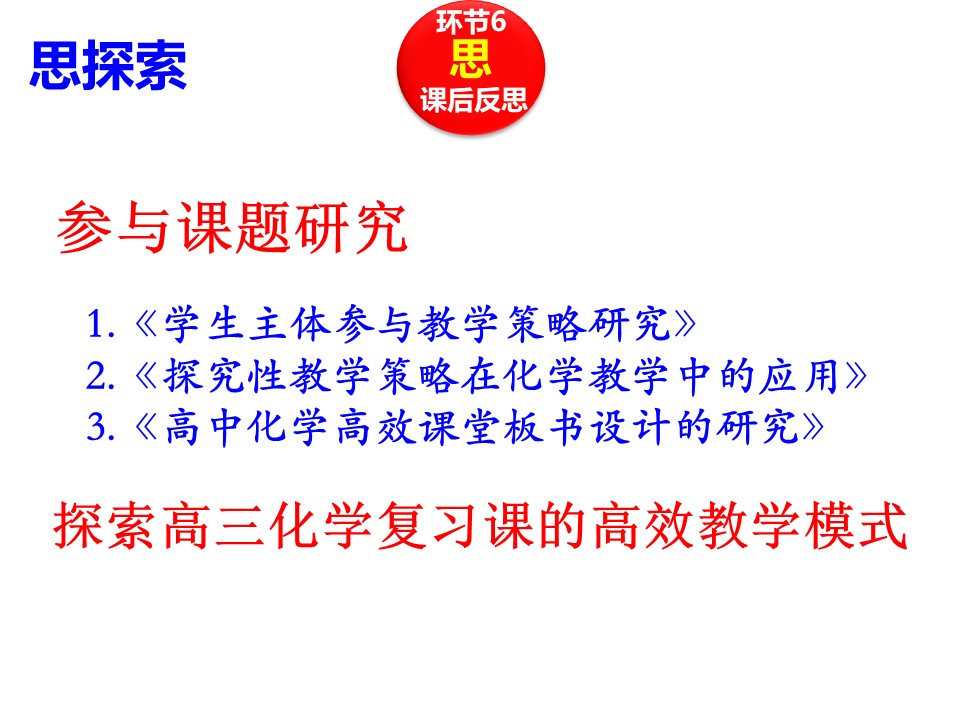 思探索

环节6
思
课后反思

参与课题研究

1.《学生主体参与教学策略研究》
2.《探究性教学策略在化学教学中的应用》
3.《高中化学高效课堂板书设计的研究》

探索高三化学复习课的高效教学模式